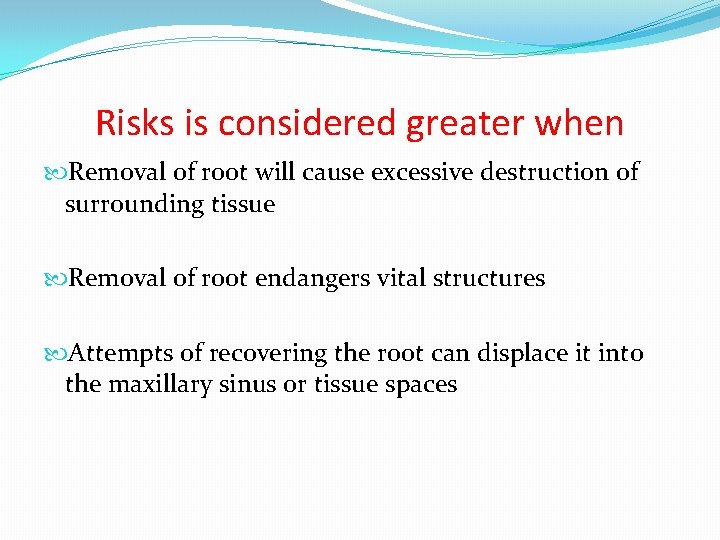 Risks is considered greater when

Removal of root will cause excessive destruction of surrounding tissue

Removal of root endangers vital structures

Attempts of recovering the root can displace it into the maxillary sinus or tissue spaces